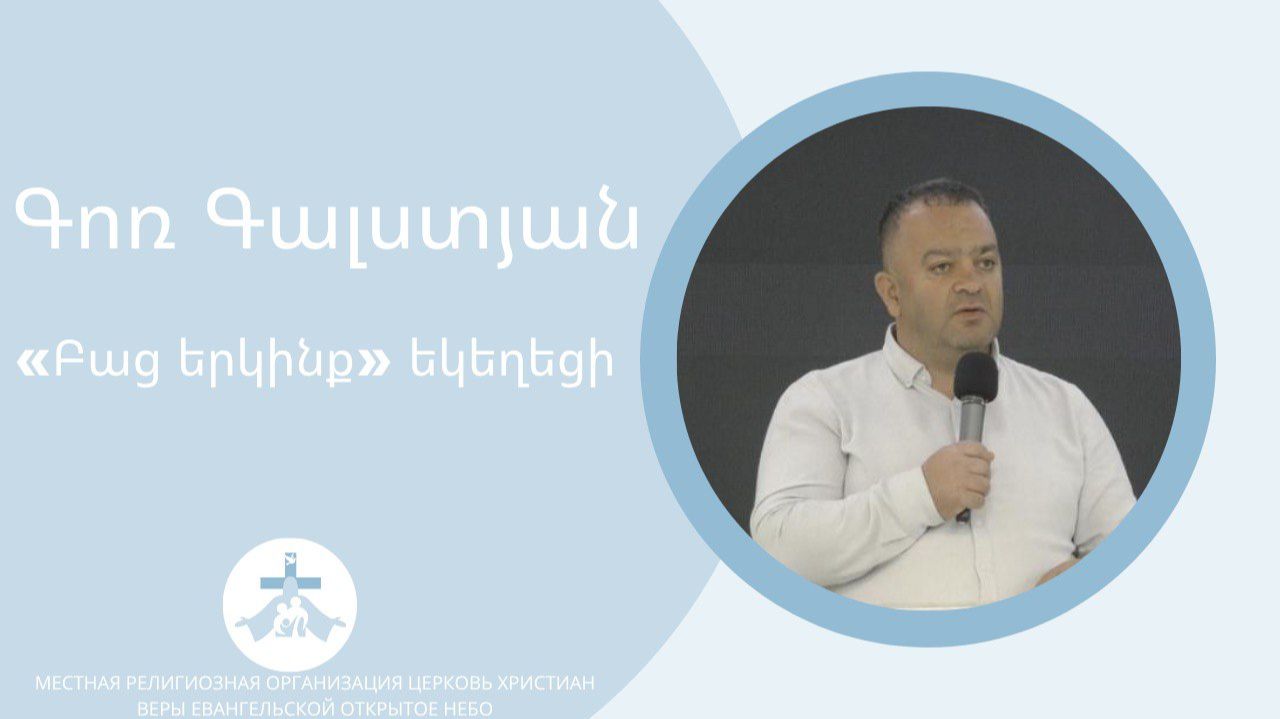 Գոռ Գալստյան

«Բաց երկինք» եկեղեցի

МЕСТНАЯ РЕЛИГИОЗНАЯ ОРГАНИЗАЦИЯ ЦЕРКОВЬ ХРИСТИАН ВЕРЫ ЕВАНГЕЛЬСКОЙ ОТКРЫТОЕ НЕБО